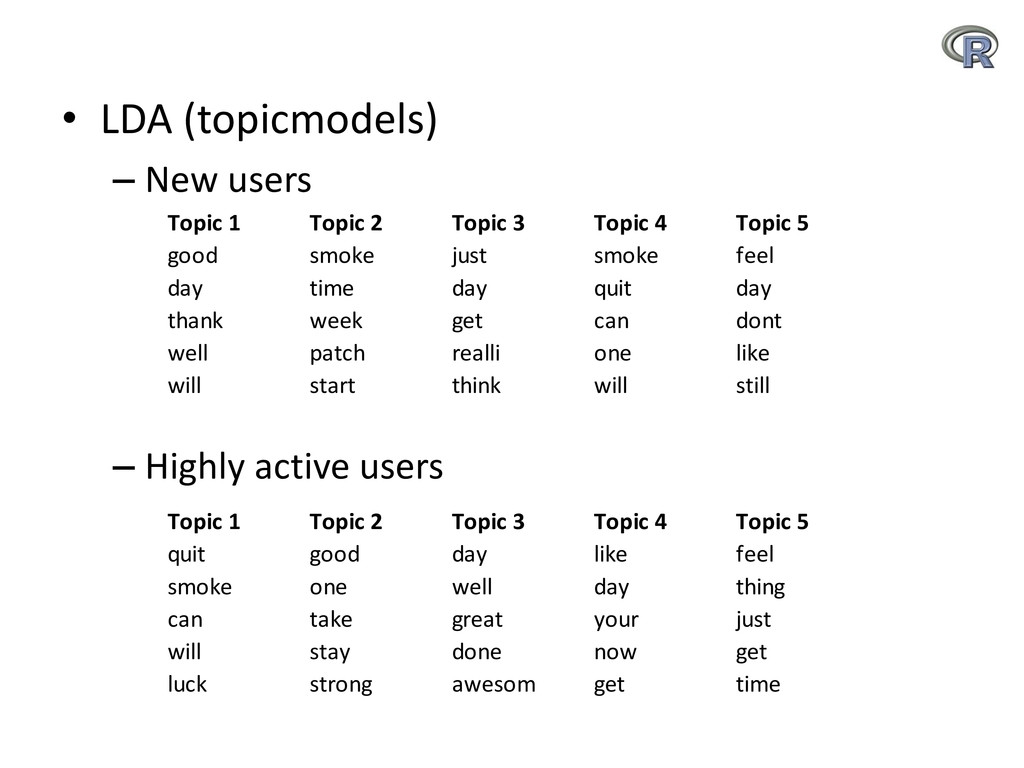 R

• LDA (topicmodels)

– New users

| Topic 1 | Topic 2 | Topic 3 | Topic 4 | Topic 5 |
|---|---|---|---|---|
| good | smoke | just | smoke | feel |
| day | time | day | quit | day |
| thank | week | get | can | dont |
| well | patch | realli | one | like |
| will | start | think | will | still |

– Highly active users

| Topic 1 | Topic 2 | Topic 3 | Topic 4 | Topic 5 |
|---|---|---|---|---|
| quit | good | day | like | feel |
| smoke | one | well | day | thing |
| can | take | great | your | just |
| will | stay | done | now | get |
| luck | strong | awesom | get | time |